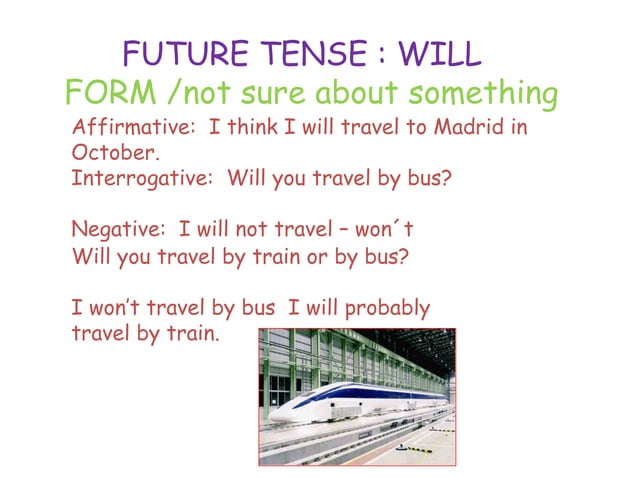 FUTURE TENSE : WILL
FORM /not sure about something

Affirmative: I think I will travel to Madrid in October.
Interrogative: Will you travel by bus?

Negative: I will not travel – won´t
Will you travel by train or by bus?

I won't travel by bus I will probably travel by train.